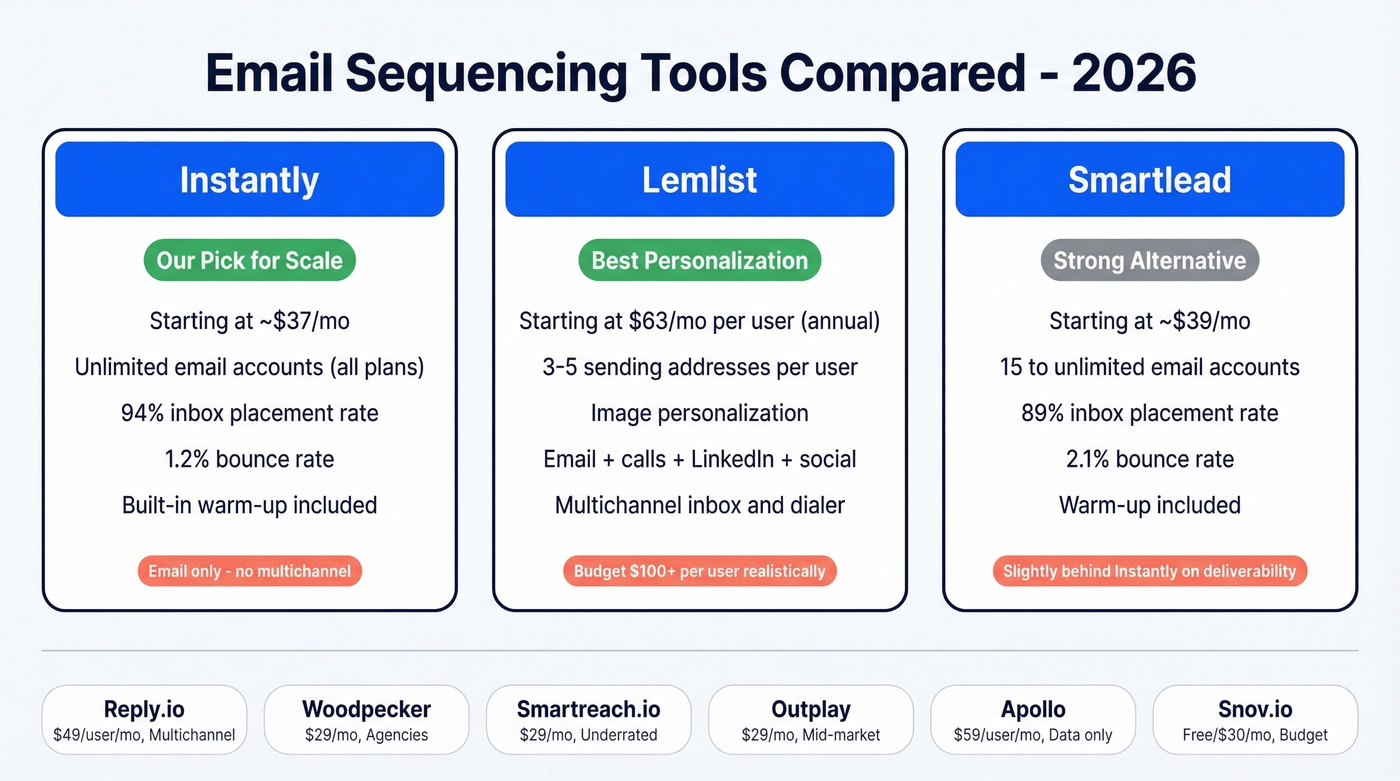 Email Sequencing Tools Compared - 2026

Instantly

Our Pick for Scale

Starting at ~$37/mo

Unlimited email accounts (all plans)

94% inbox placement rate

1.2% bounce rate

Built-in warm-up included

Email only - no multichannel

Lemlist

Best Personalization

Starting at $63/mo per user (annual)

3-5 sending addresses per user

Image personalization

Email + calls + LinkedIn + social

Multichannel inbox and dialer

Budget $100+ per user realistically

Smartlead

Strong Alternative

Starting at ~$39/mo

15 to unlimited email accounts

89% inbox placement rate

2.1% bounce rate

Warm-up included

Slightly behind Instantly on deliverability

Reply.io
$49/user/mo, Multichannel

Woodpecker
$29/mo, Agencies

Smartreach.io
$29/mo, Underrated

Outplay
$29/mo, Mid-market

Apollo
$59/user/mo, Data only

Snov.io
Free/$30/mo, Budget